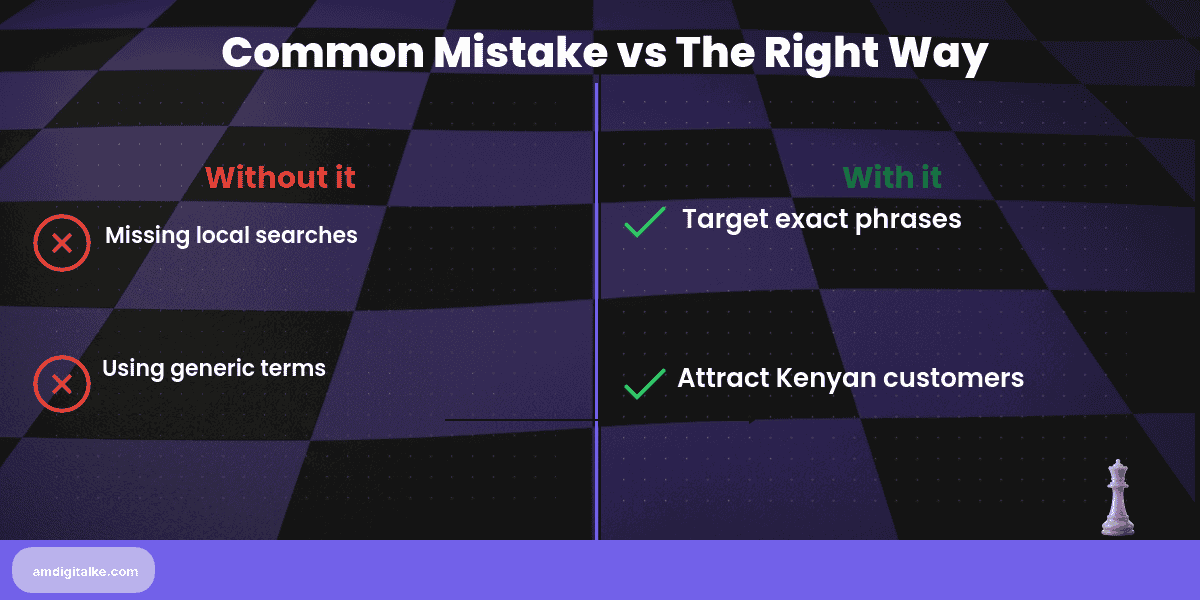 Common Mistake vs The Right Way

Without it

Missing local searches

Using generic terms

With it

Target exact phrases

Attract Kenyan customers

amdigitalke.com